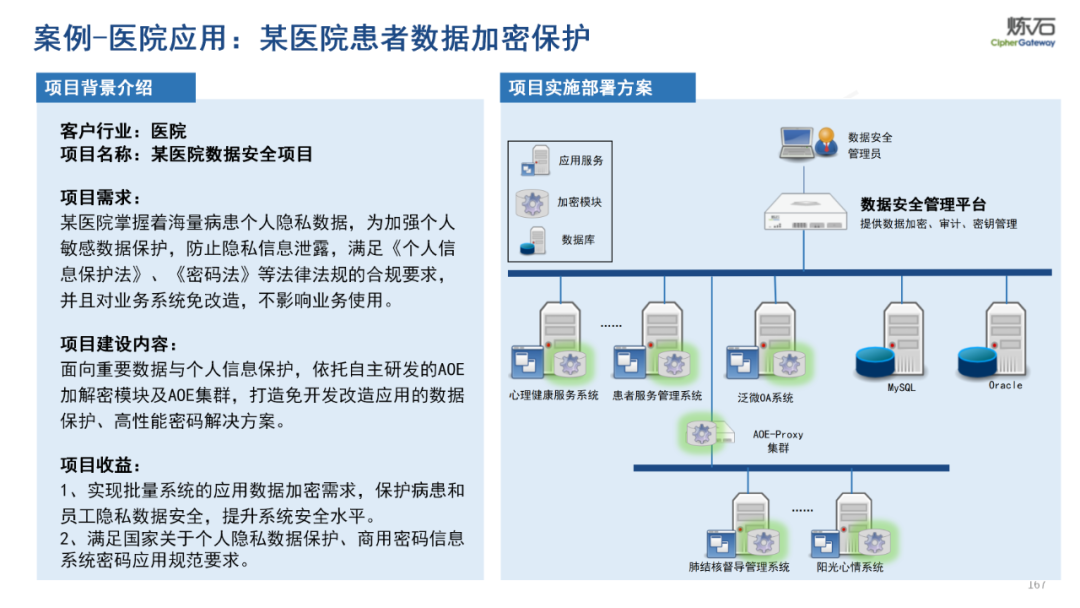 案例-医院应用：某医院患者数据加密保护

炼石
CipherGateway

项目背景介绍

客户行业：医院
项目名称：某医院数据安全项目

项目需求：
某医院掌握着海量病患个人隐私数据，为加强个人敏感数据保护，防止隐私信息泄露，满足《个人信息保护法》、《密码法》等法律法规的合规要求，并且对业务系统免改造，不影响业务使用。

项目建设内容：
面向重要数据与个人信息保护，依托自主研发的AOE加解密模块及AOE集群，打造免开发改造应用的数据保护、高性能密码解决方案。

项目收益：
1、实现批量系统的应用数据加密需求，保护病患和员工隐私数据安全，提升系统安全水平。
2、满足国家关于个人隐私数据保护、商用密码信息系统密码应用规范要求。

项目实施部署方案

应用服务
加密模块
数据库

数据安全管理员

数据安全管理平台
提供数据加密、审计、密钥管理

......
心理健康服务系统
患者服务管理系统
泛微OA系统
MySQL
Oracle

AOE-Proxy
集群

......
肺结核督导管理系统
阳光心情系统

167